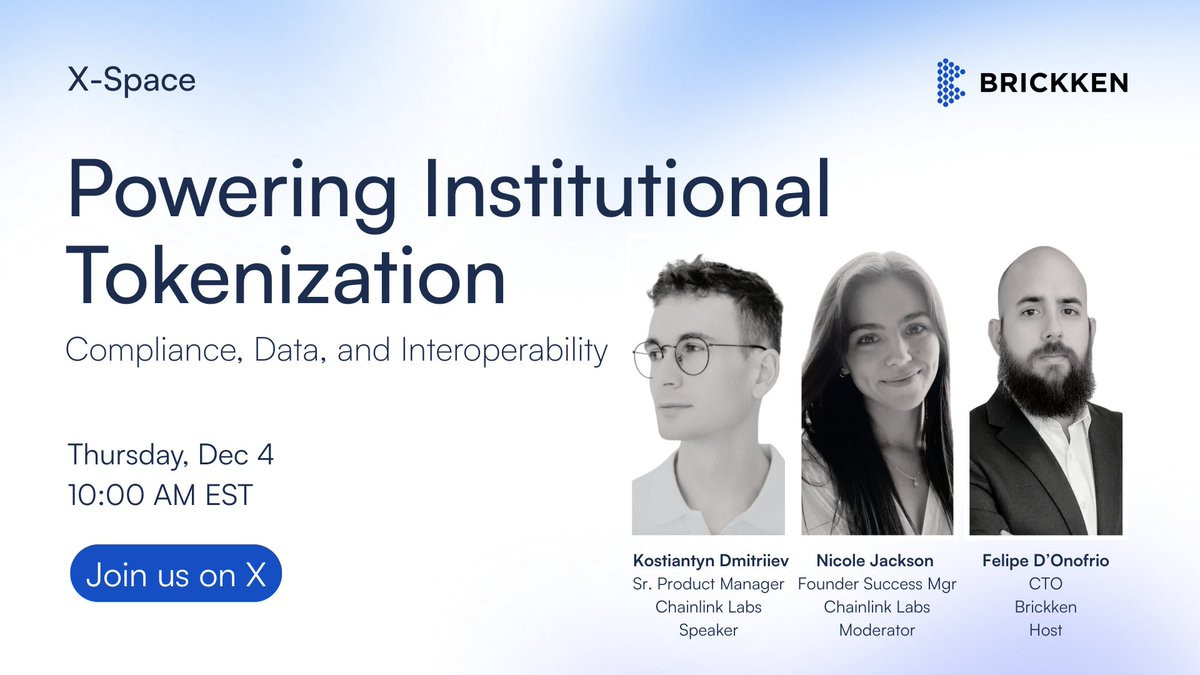 X-Space

BRICKKEN

Powering Institutional Tokenization

Compliance, Data, and Interoperability

Thursday, Dec 4
10:00 AM EST

Join us on X

Kostiantyn Dmitriiev
Sr. Product Manager
Chainlink Labs
Speaker

Nicole Jackson
Founder Success Mgr
Chainlink Labs
Moderator

Felipe D'Onofrio
CTO
Brickken
Host